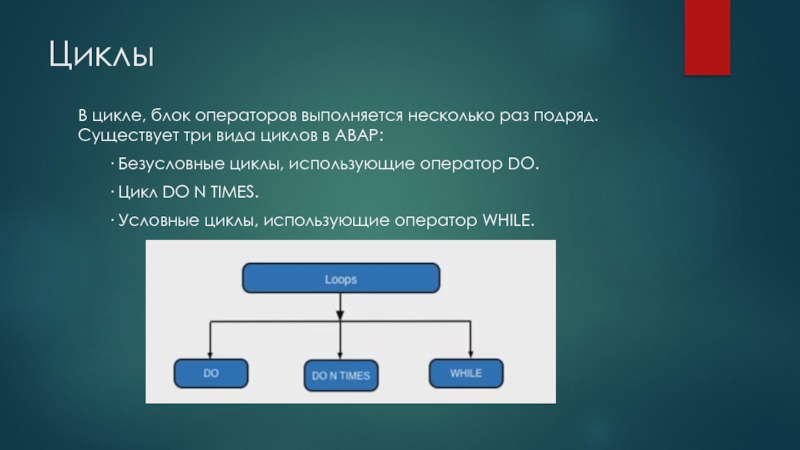 Циклы

В цикле, блок операторов выполняется несколько раз подряд. Существует три вида циклов в ABAP:

· Безусловные циклы, использующие оператор DO.

· Цикл DO N TIMES.

· Условные циклы, использующие оператор WHILE.

Loops

DO

DO N TIMES

WHILE